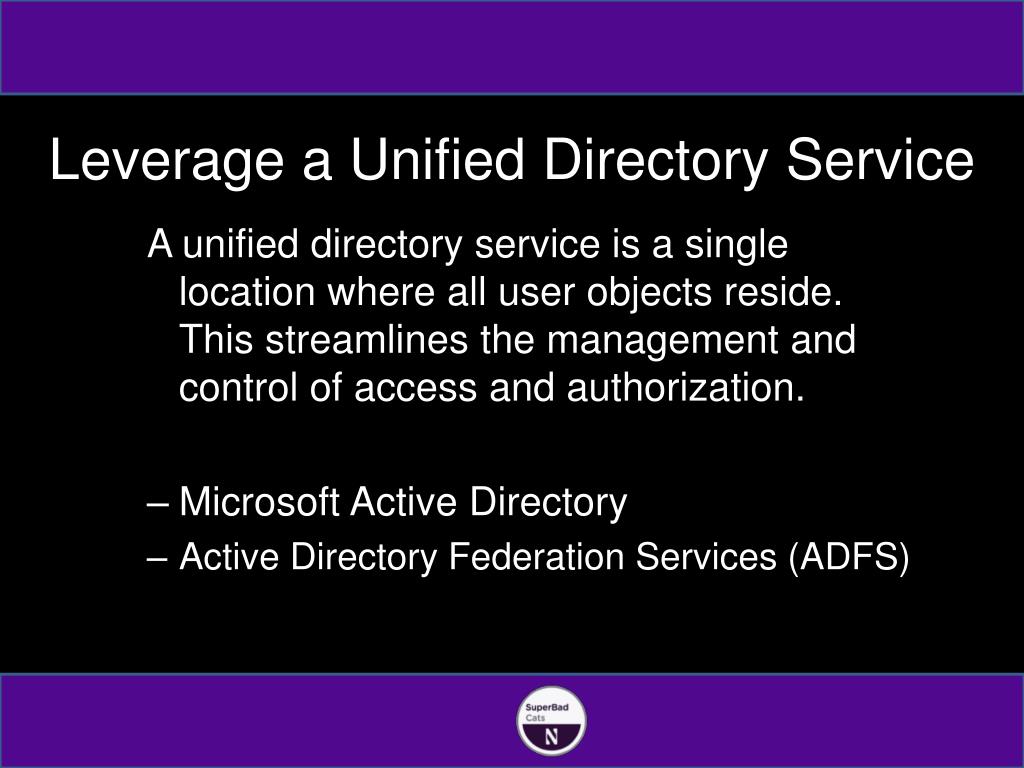 Leverage a Unified Directory Service

A unified directory service is a single location where all user objects reside. This streamlines the management and control of access and authorization.

– Microsoft Active Directory
– Active Directory Federation Services (ADFS)

SuperBad Cats
N